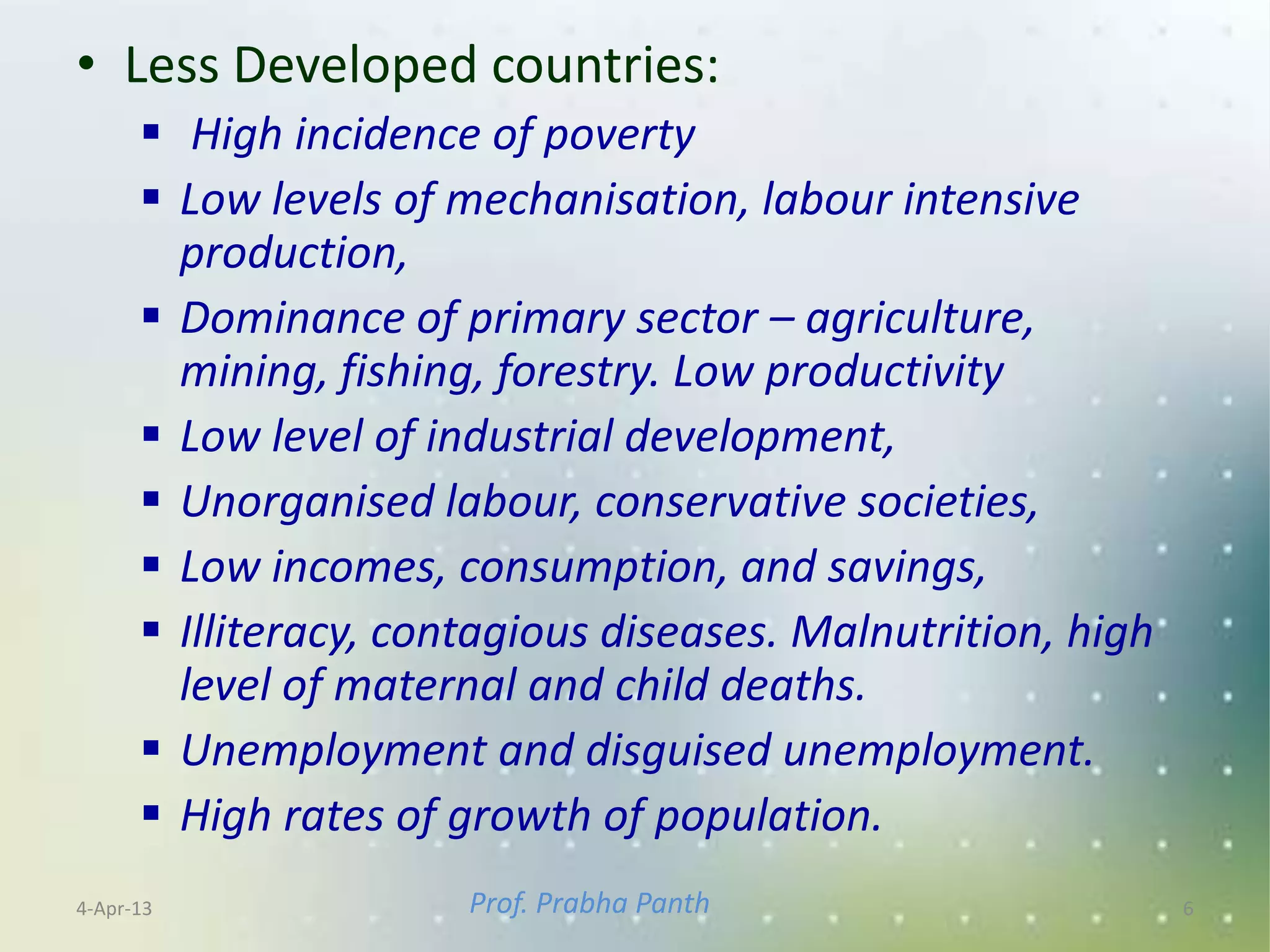 • Less Developed countries:

▪ High incidence of poverty

▪ Low levels of mechanisation, labour intensive production,

▪ Dominance of primary sector – agriculture, mining, fishing, forestry. Low productivity

▪ Low level of industrial development,

▪ Unorganised labour, conservative societies,

▪ Low incomes, consumption, and savings,

▪ Illiteracy, contagious diseases. Malnutrition, high level of maternal and child deaths.

▪ Unemployment and disguised unemployment.

▪ High rates of growth of population.

4-Apr-13

Prof. Prabha Panth

6